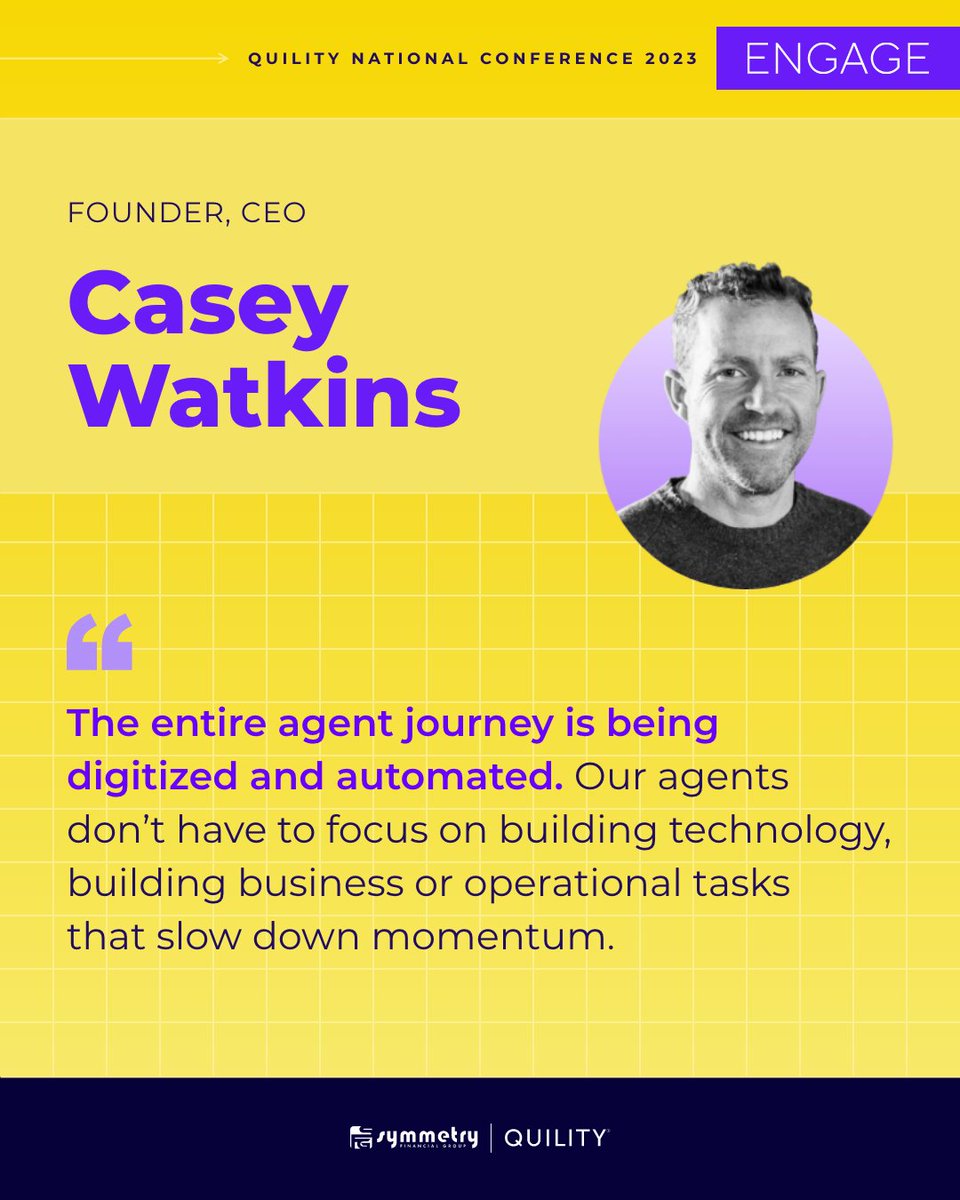 QUILITY NATIONAL CONFERENCE 2023

ENGAGE

FOUNDER, CEO

Casey Watkins

“

The entire agent journey is being digitized and automated. Our agents don’t have to focus on building technology, building business or operational tasks that slow down momentum.

symmetry FINANCIAL GROUP | QUILITY